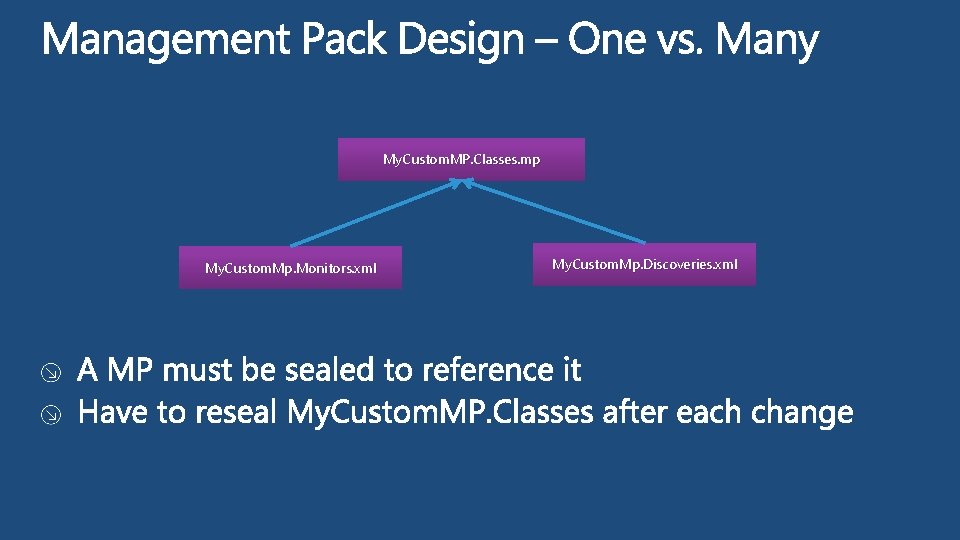 Management Pack Design – One vs. Many

MyCustomMP.Classes.mp

MyCustomMp.Monitors.xml

MyCustomMp.Discoveries.xml

A MP must be sealed to reference it
Have to reseal MyCustomMP.Classes after each change